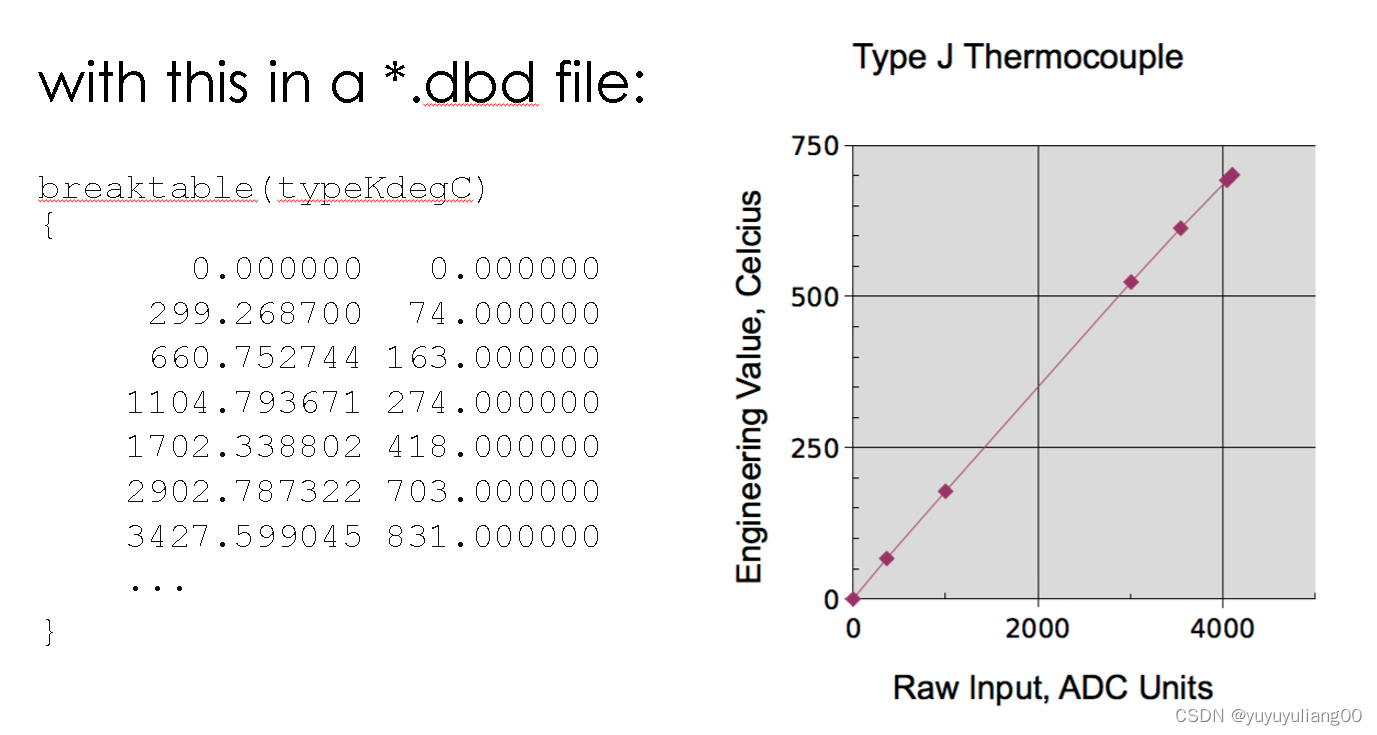 with this in a *.dbd file:

breaktable(typeKdegC)
{
0.000000 0.000000
299.268700 74.000000
660.752744 163.000000
1104.793671 274.000000
1702.338802 418.000000
2902.787322 703.000000
3427.599045 831.000000
...
}

Type J Thermocouple

Engineering Value, Celcius

750
500
250
0
0
2000
4000

Raw Input, ADC Units

CSDN @yuyuyuliang00